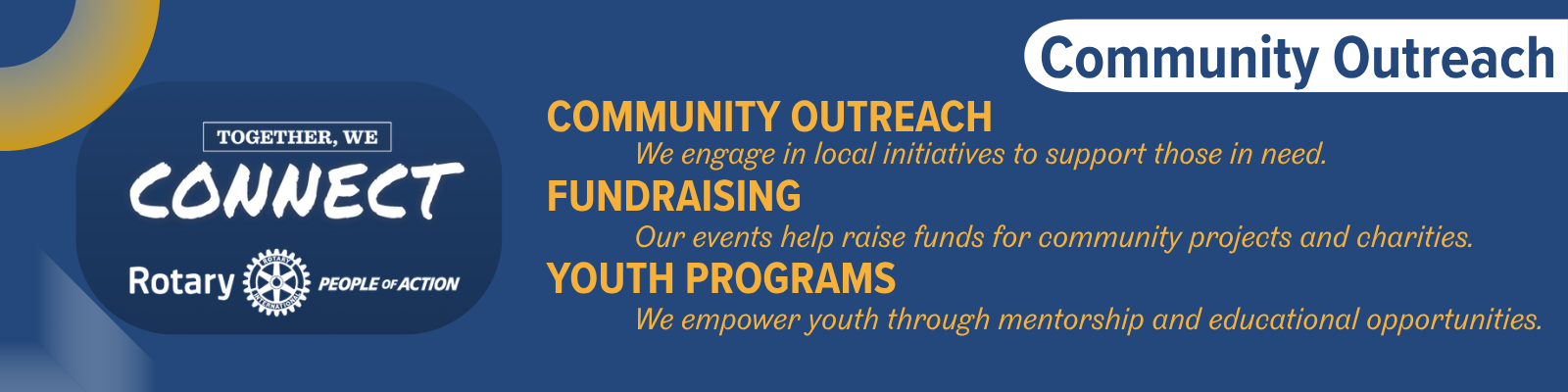 TOGETHER, WE
CONNECT
Rotary ROTARY INTERNATIONAL PEOPLE OF ACTION

Community Outreach

COMMUNITY OUTREACH
We engage in local initiatives to support those in need.

FUNDRAISING
Our events help raise funds for community projects and charities.

YOUTH PROGRAMS
We empower youth through mentorship and educational opportunities.